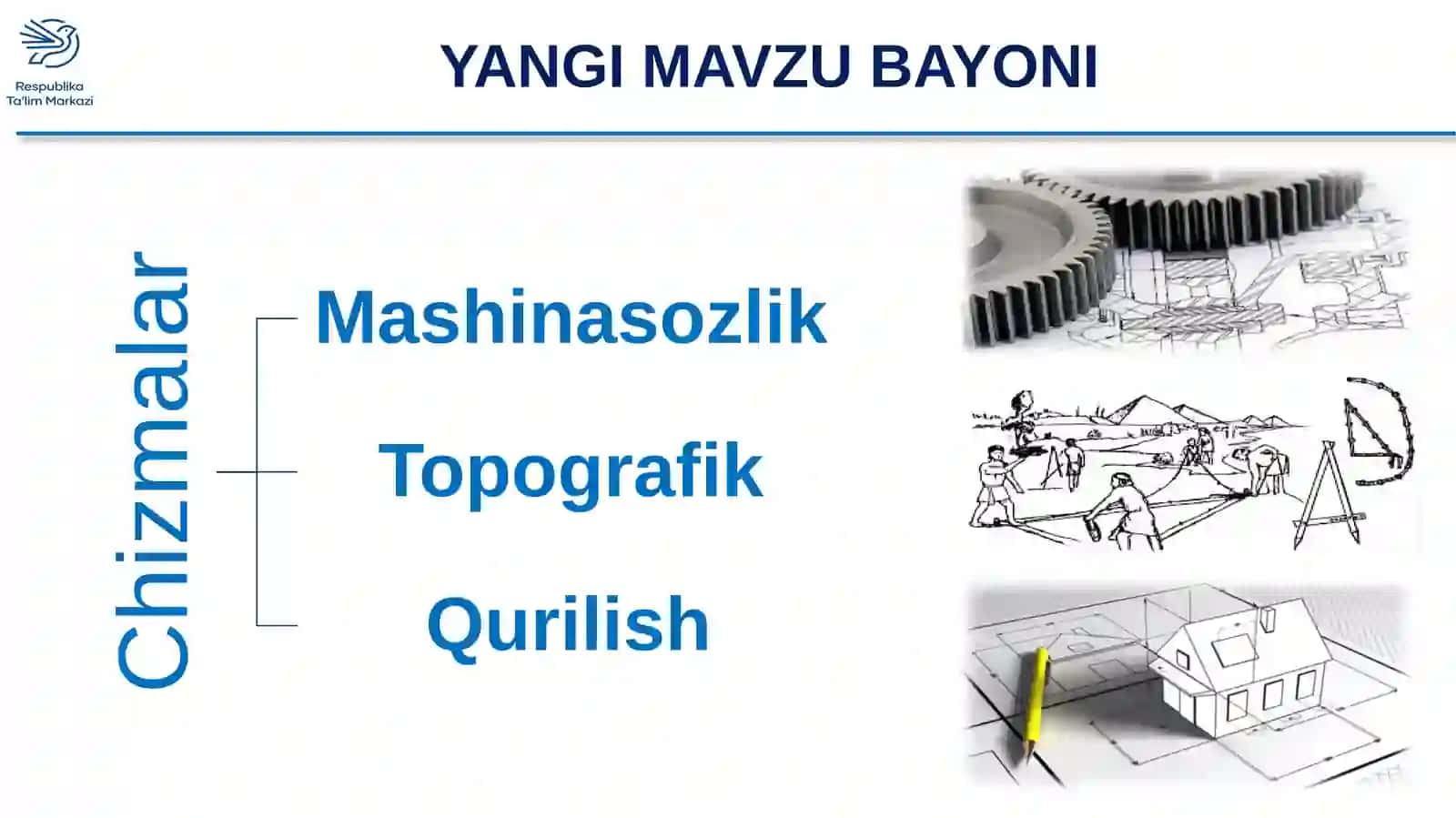 Respublika
Ta'lim Markazi

YANGI MAVZU BAYONI

Chizmalar

Mashinasozlik

Topografik

Qurilish